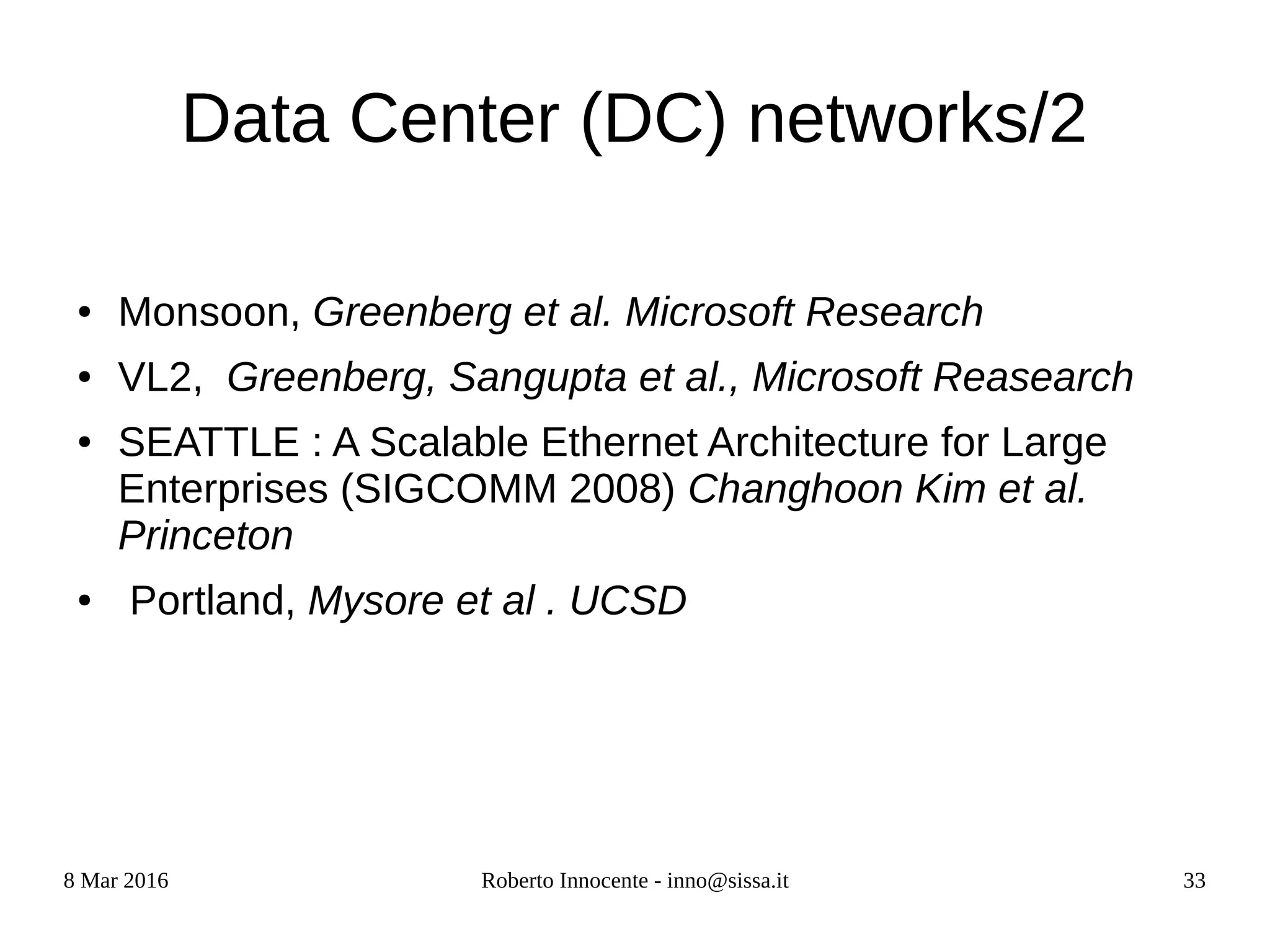 Data Center (DC) networks/2

• Monsoon, Greenberg et al. Microsoft Research

• VL2, Greenberg, Sangupta et al., Microsoft Reasearch

• SEATTLE : A Scalable Ethernet Architecture for Large Enterprises (SIGCOMM 2008) Changhoon Kim et al. Princeton

• Portland, Mysore et al . UCSD

8 Mar 2016

Roberto Innocente - inno@sissa.it

33